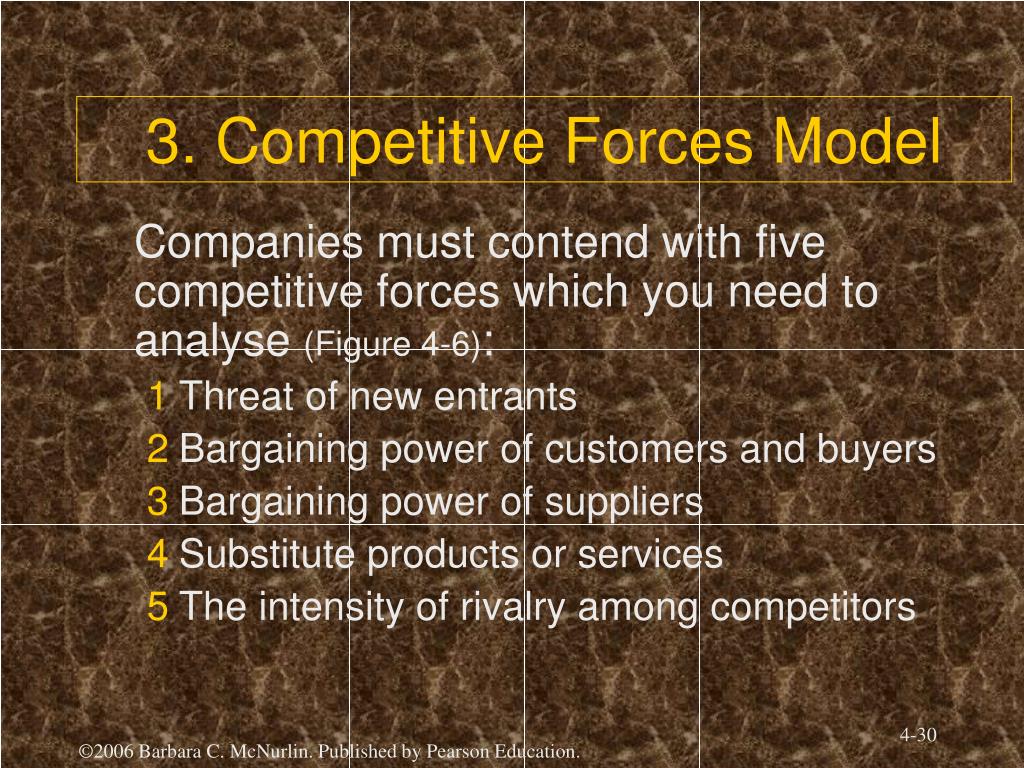 3. Competitive Forces Model

Companies must contend with five competitive forces which you need to analyse (Figure 4-6):

1 Threat of new entrants
2 Bargaining power of customers and buyers
3 Bargaining power of suppliers
4 Substitute products or services
5 The intensity of rivalry among competitors

4-30

©2006 Barbara C. McNurlin. Published by Pearson Education.